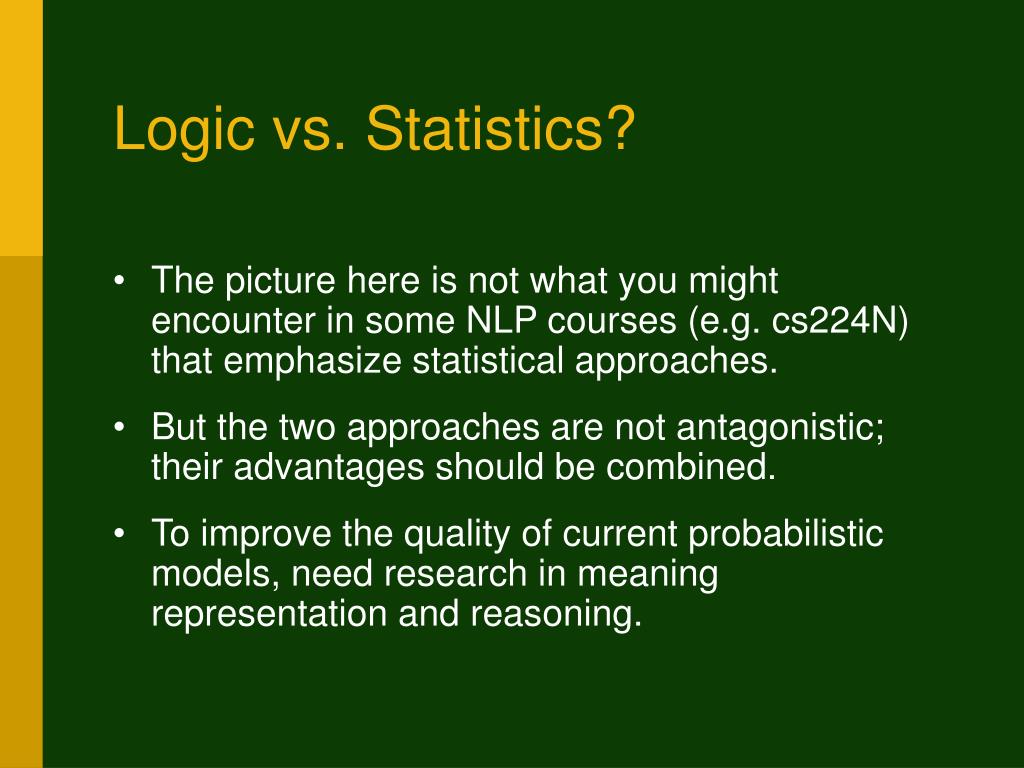 Logic vs. Statistics?

• The picture here is not what you might encounter in some NLP courses (e.g. cs224N) that emphasize statistical approaches.

• But the two approaches are not antagonistic; their advantages should be combined.

• To improve the quality of current probabilistic models, need research in meaning representation and reasoning.